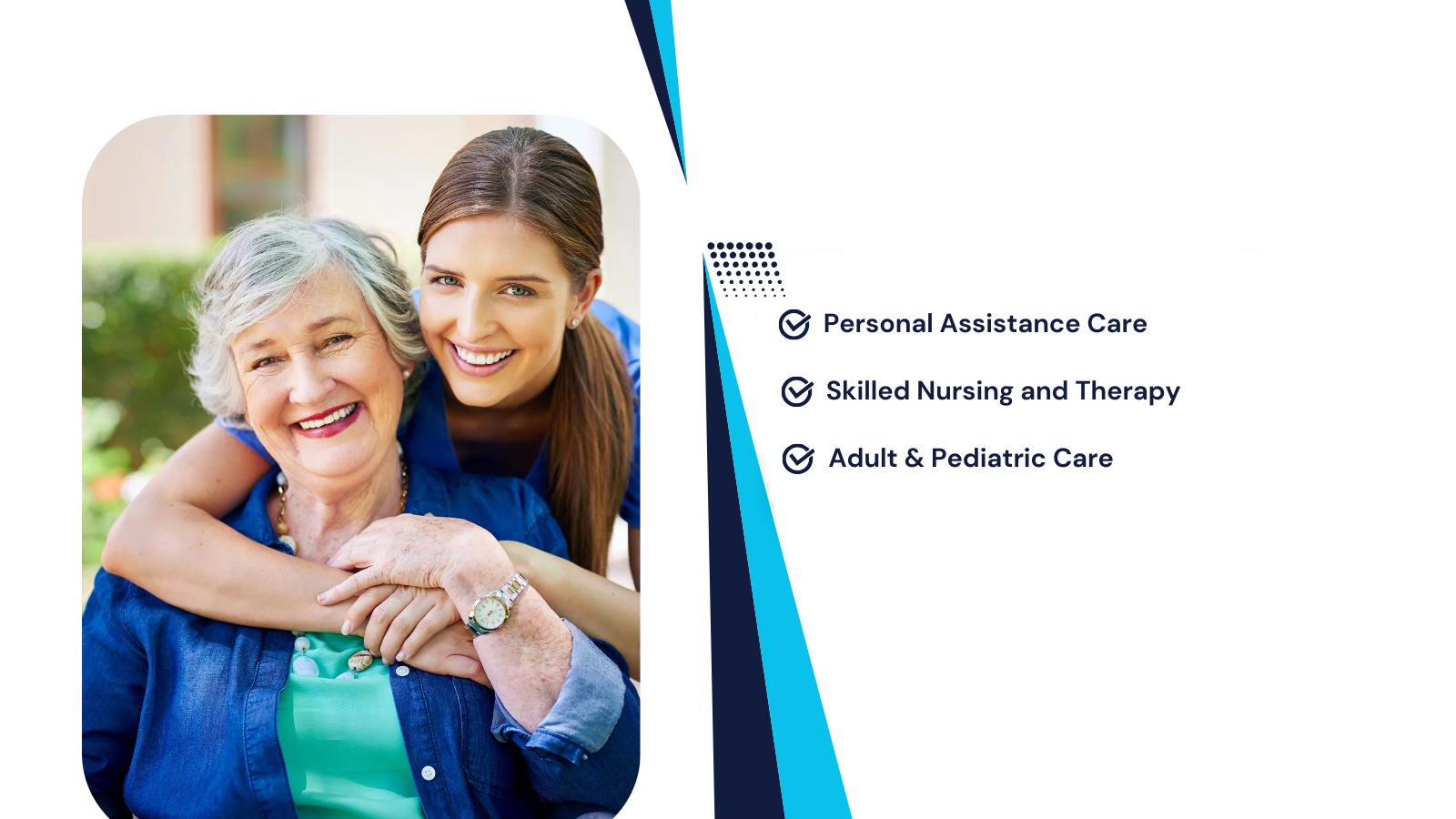 Personal Assistance Care

Skilled Nursing and Therapy

Adult & Pediatric Care